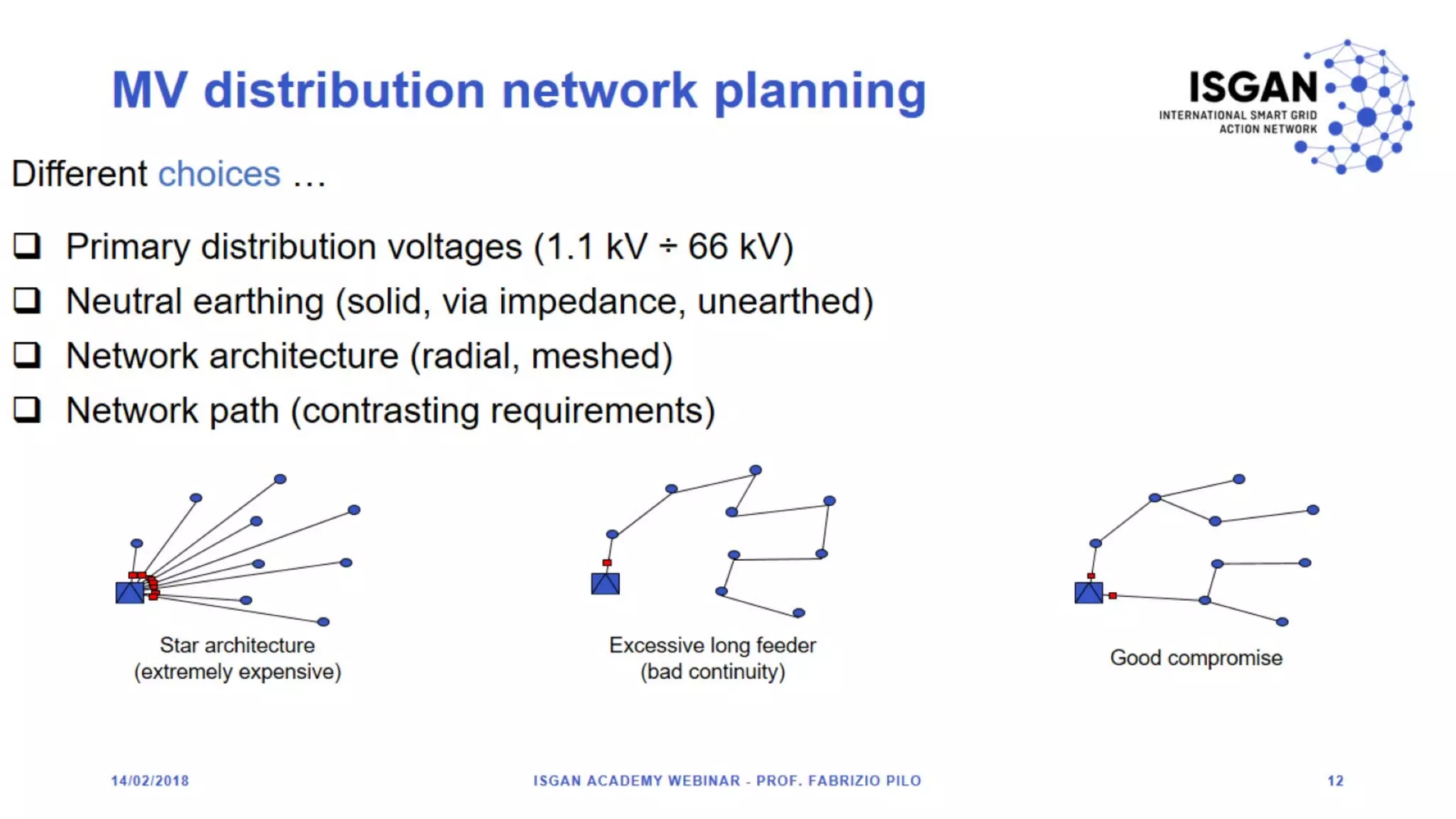 MV distribution network planning

ISGAN
INTERNATIONAL SMART GRID ACTION NETWORK

Different choices …

❑ Primary distribution voltages (1.1 kV ÷ 66 kV)
❑ Neutral earthing (solid, via impedance, unearthed)
❑ Network architecture (radial, meshed)
❑ Network path (contrasting requirements)

Star architecture
(extremely expensive)

Excessive long feeder
(bad continuity)

Good compromise

14/02/2018

ISGAN ACADEMY WEBINAR - PROF. FABRIZIO PILO

12